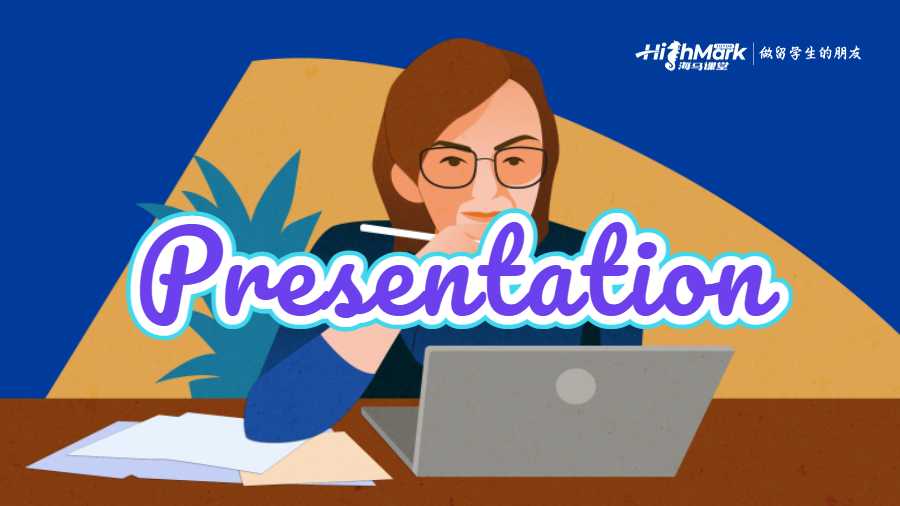 HighMark 海马课堂 | 做留学生的朋友

Presentation